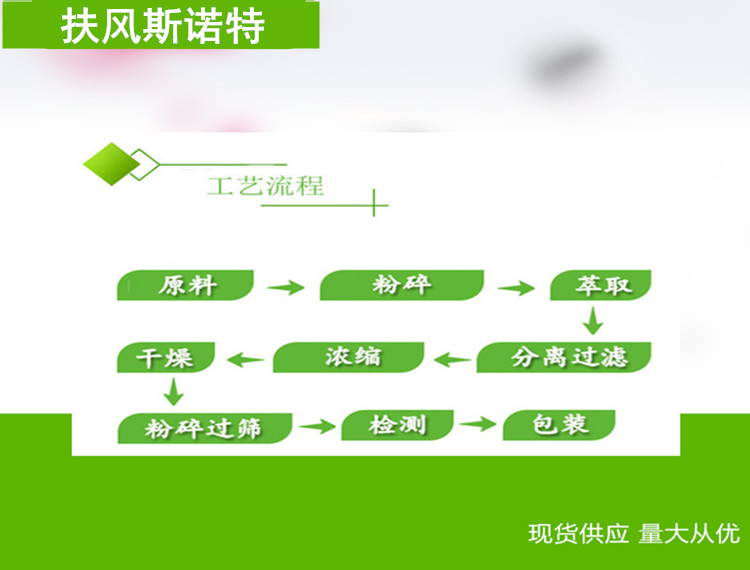 扶风斯诺特

工艺流程

原料
粉碎
萃取
分离过滤
浓缩
干燥
粉碎过筛
检测
包装

现货供应 量大从优